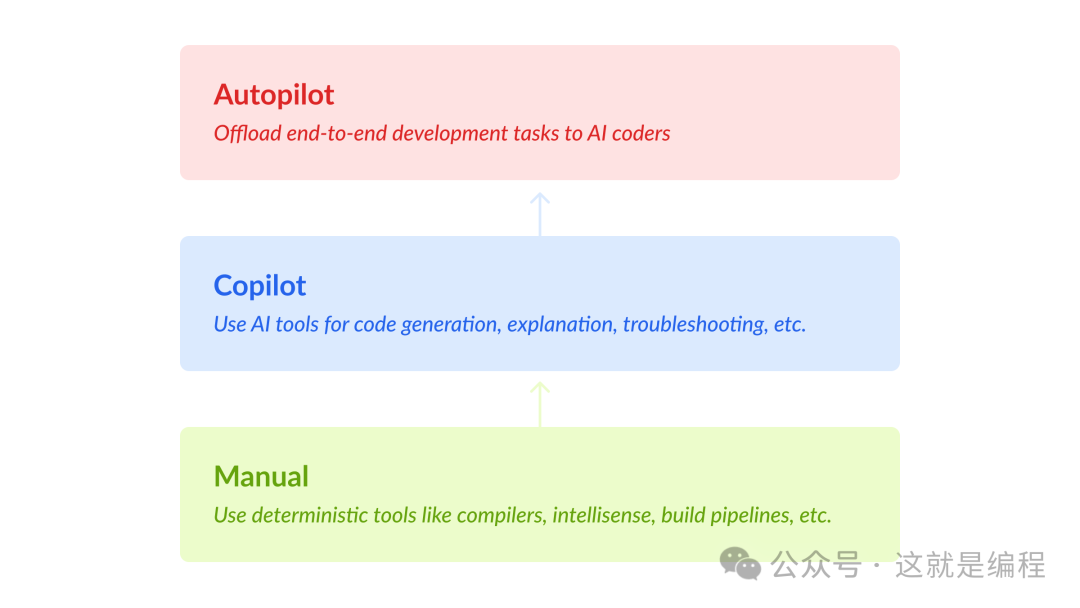 Autopilot
Offload end-to-end development tasks to AI coders

Copilot
Use AI tools for code generation, explanation, troubleshooting, etc.

Manual
Use deterministic tools like compilers, intellisense, build pipelines, etc.

公众号 · 这就是编程